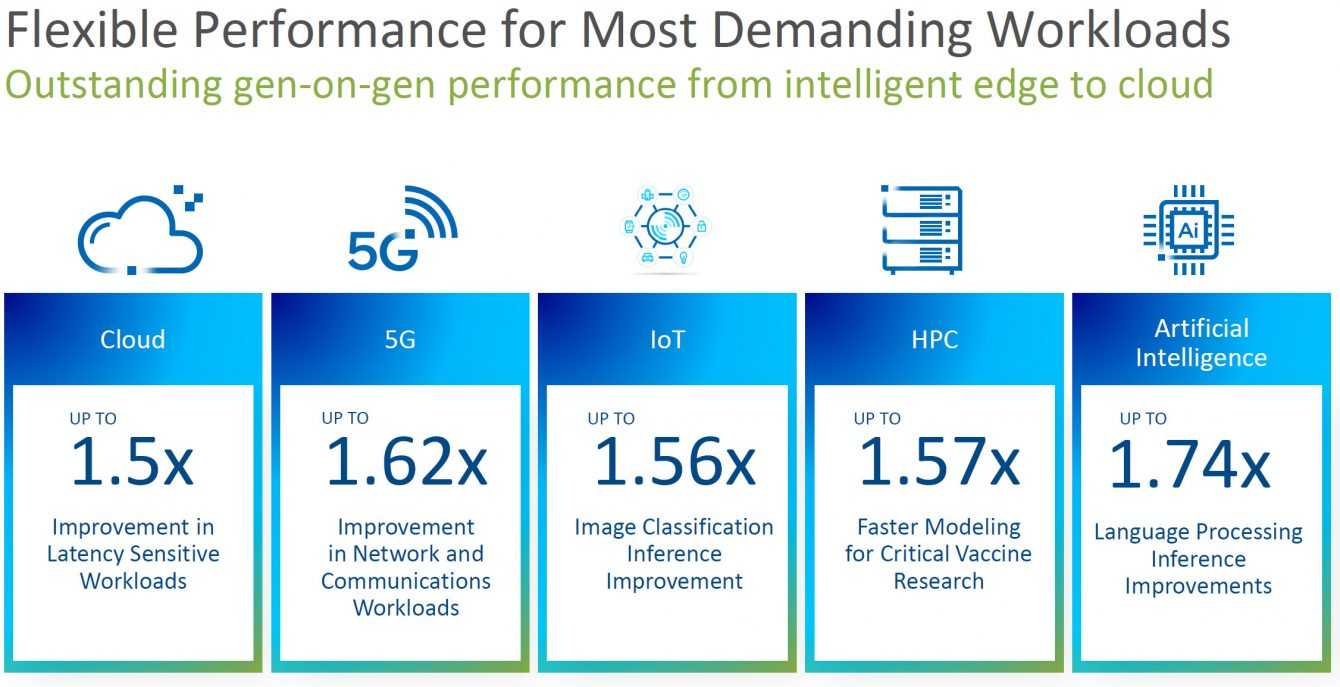 Flexible Performance for Most Demanding Workloads
Outstanding gen-on-gen performance from intelligent edge to cloud

5G

Ai

Cloud

UP TO
1.5x
Improvement in Latency Sensitive Workloads

5G

UP TO
1.62x
Improvement in Network and Communications Workloads

IoT

UP TO
1.56x
Image Classification Inference Improvement

HPC

UP TO
1.57x
Faster Modeling for Critical Vaccine Research

Artificial Intelligence

UP TO
1.74x
Language Processing Inference Improvements